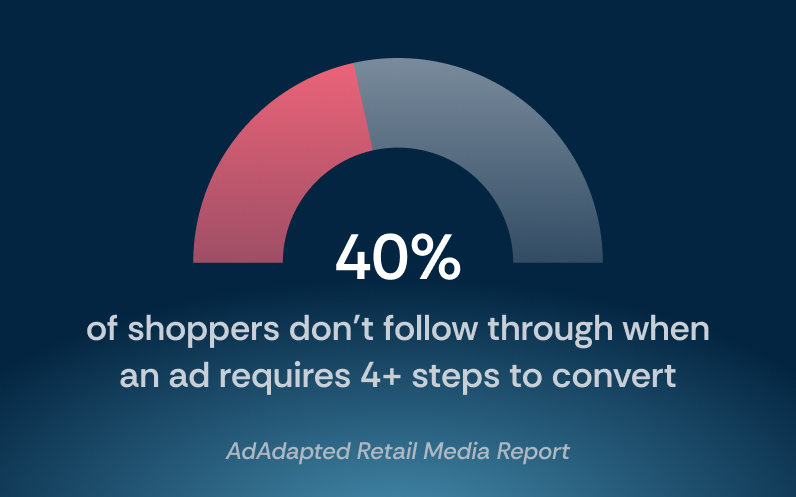 40%

of shoppers don’t follow through when an ad requires 4+ steps to convert

AdAdapted Retail Media Report